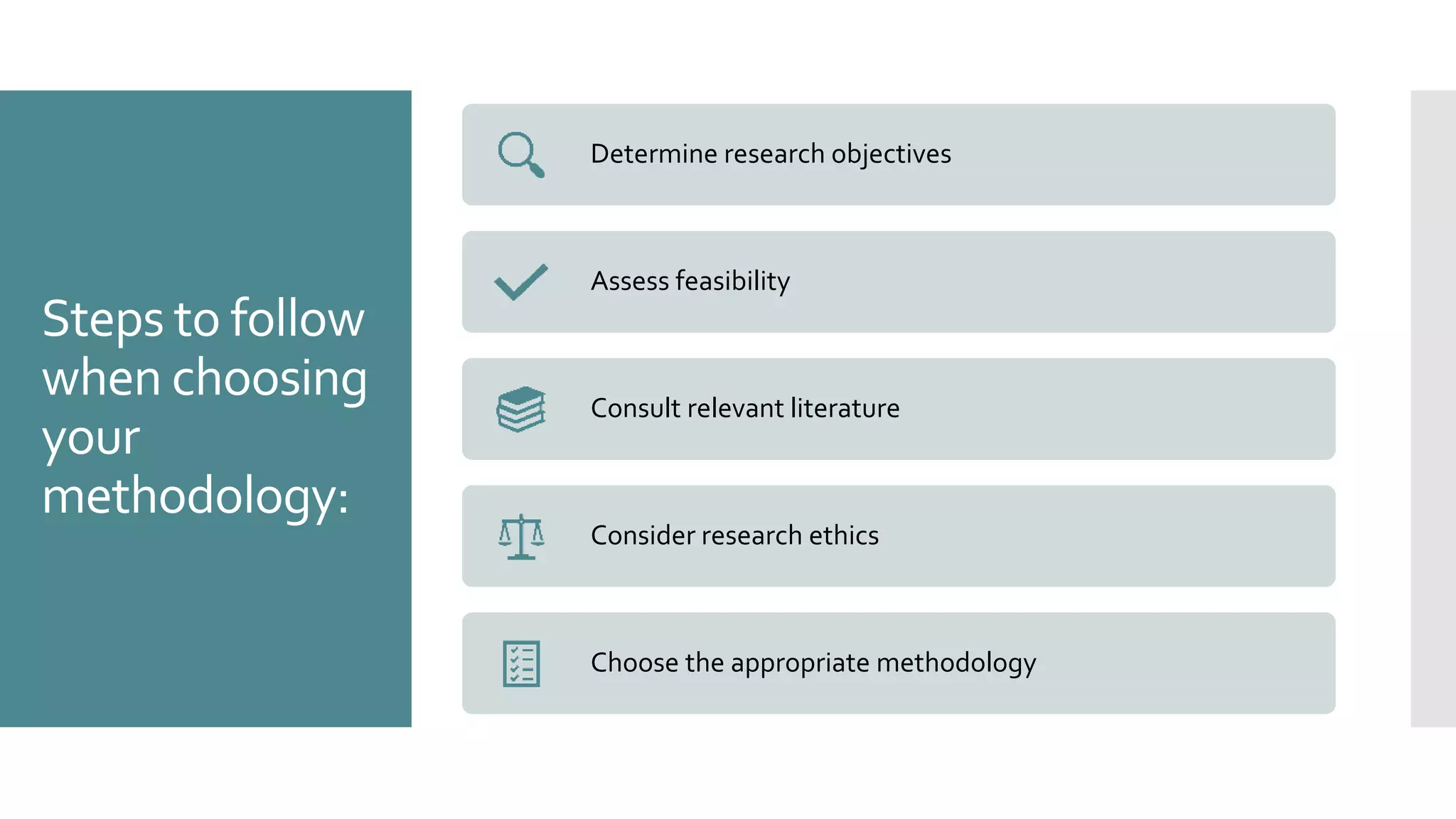 Steps to follow when choosing your methodology:

Determine research objectives

Assess feasibility

Consult relevant literature

Consider research ethics

Choose the appropriate methodology